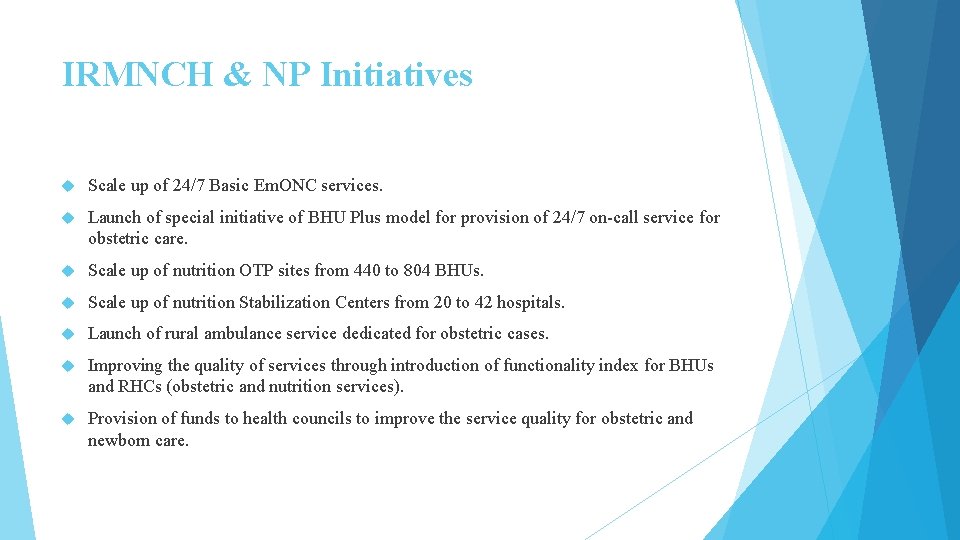 IRMNCH & NP Initiatives

Scale up of 24/7 Basic EmONC services.

Launch of special initiative of BHU Plus model for provision of 24/7 on-call service for obstetric care.

Scale up of nutrition OTP sites from 440 to 804 BHUs.

Scale up of nutrition Stabilization Centers from 20 to 42 hospitals.

Launch of rural ambulance service dedicated for obstetric cases.

Improving the quality of services through introduction of functionality index for BHUs and RHCs (obstetric and nutrition services).

Provision of funds to health councils to improve the service quality for obstetric and newborn care.